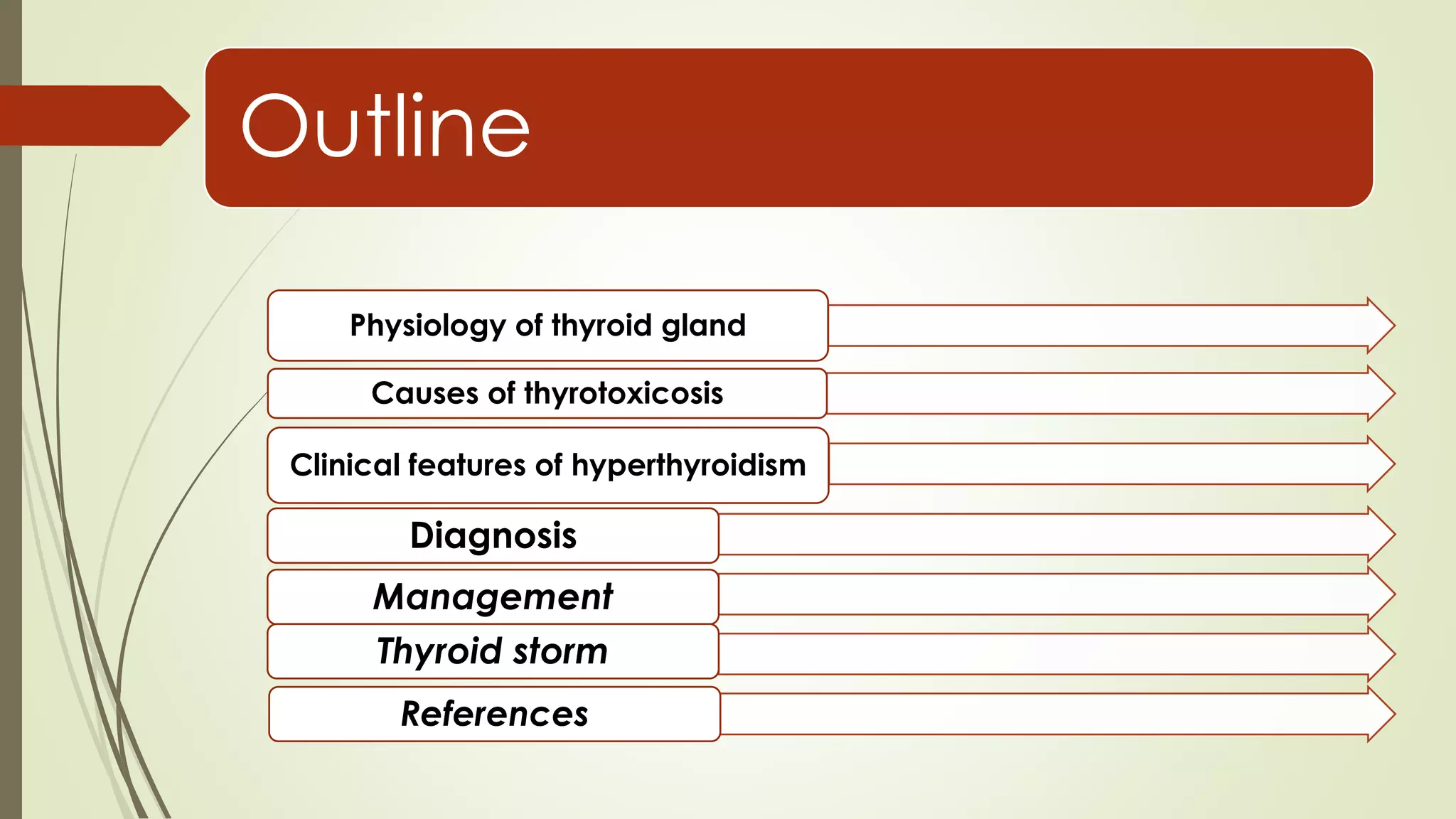 Outline

Physiology of thyroid gland

Causes of thyrotoxicosis

Clinical features of hyperthyroidism

Diagnosis

Management

Thyroid storm

References